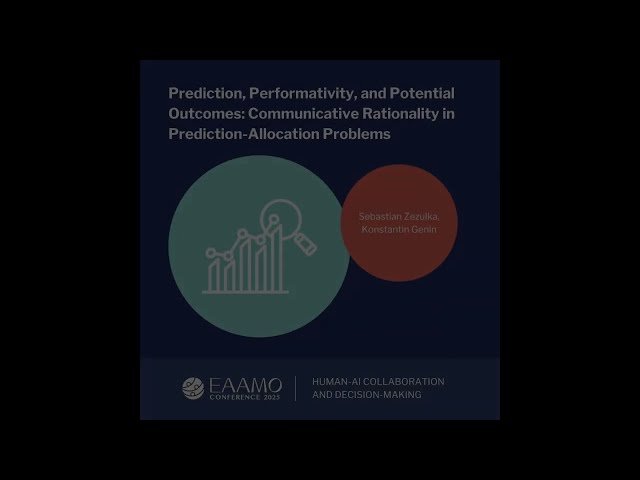 Prediction, Performativity, and Potential Outcomes: Communicative Rationality in Prediction-Allocation Problems

Sebastian Zezulka, Konstantin Genin

EAAMO CONFERENCE 2023

HUMAN-AI COLLABORATION AND DECISION-MAKING